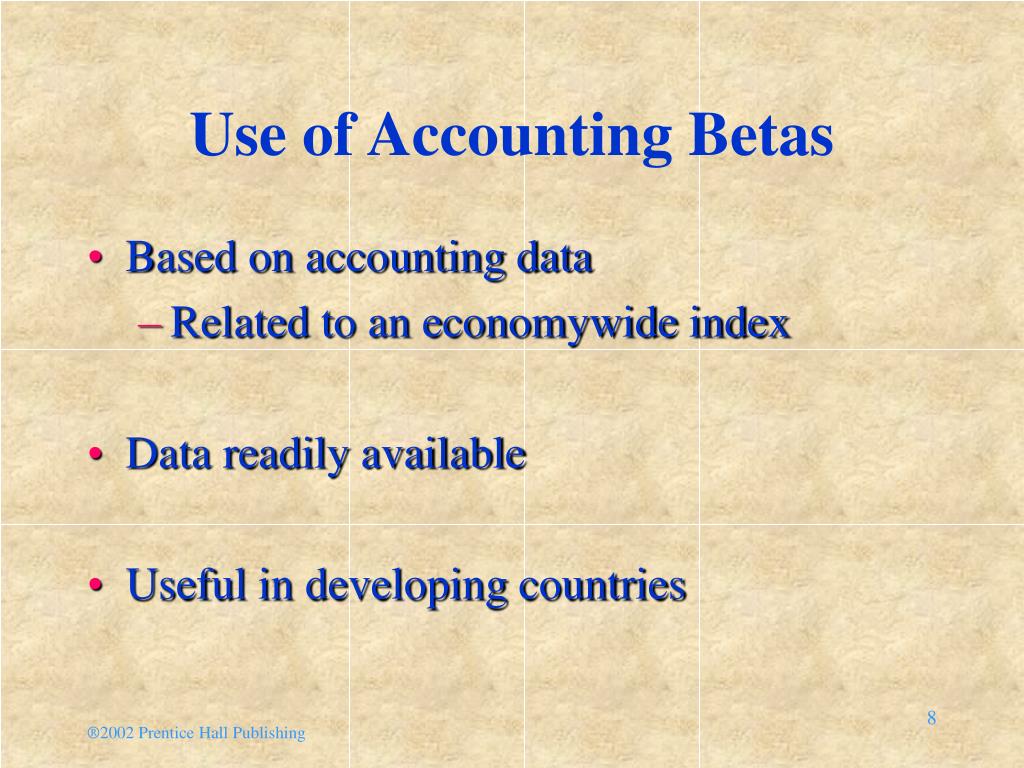 Use of Accounting Betas

• Based on accounting data
– Related to an economywide index

• Data readily available

• Useful in developing countries

®2002 Prentice Hall Publishing

8